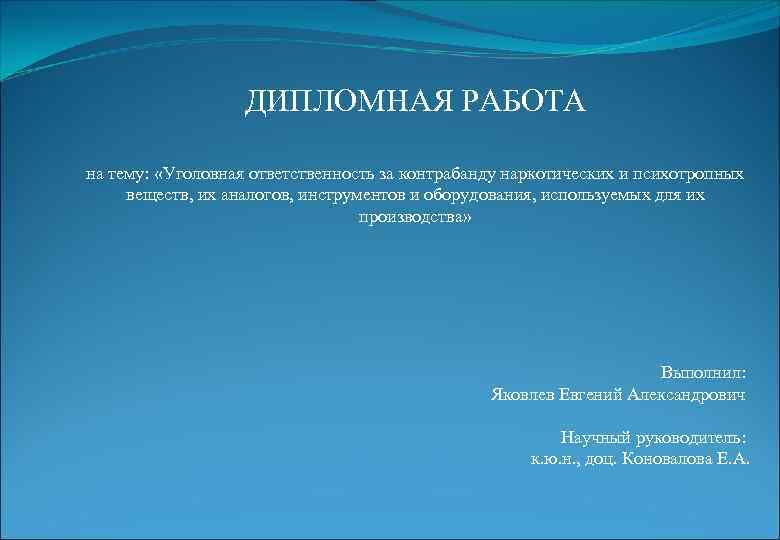 ДИПЛОМНАЯ РАБОТА

на тему: «Уголовная ответственность за контрабанду наркотических и психотропных веществ, их аналогов, инструментов и оборудования, используемых для их производства»

Выполнил:
Яковлев Евгений Александрович

Научный руководитель:
к.ю.н., доц. Коновалова Е.А.